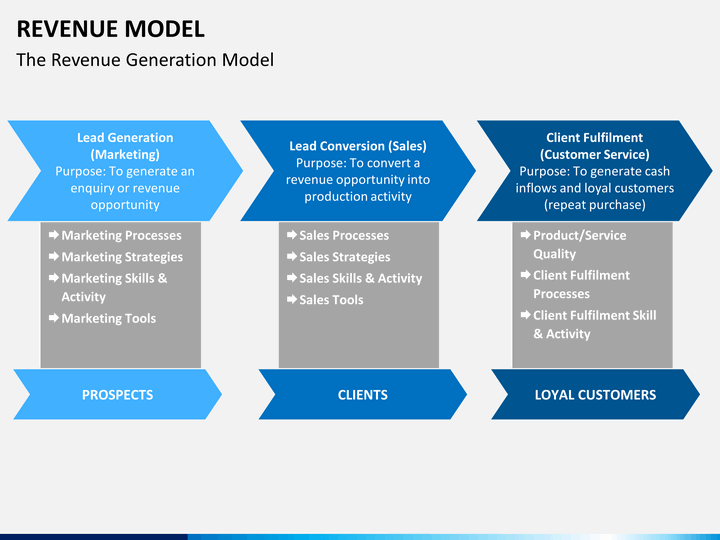 REVENUE MODEL
The Revenue Generation Model

Lead Generation (Marketing)
Purpose: To generate an enquiry or revenue opportunity

Marketing Processes
Marketing Strategies
Marketing Skills & Activity
Marketing Tools

PROSPECTS

Lead Conversion (Sales)
Purpose: To convert a revenue opportunity into production activity

Sales Processes
Sales Strategies
Sales Skills & Activity
Sales Tools

CLIENTS

Client Fulfilment (Customer Service)
Purpose: To generate cash inflows and loyal customers (repeat purchase)

Product/Service Quality
Client Fulfilment Processes
Client Fulfilment Skill & Activity

LOYAL CUSTOMERS